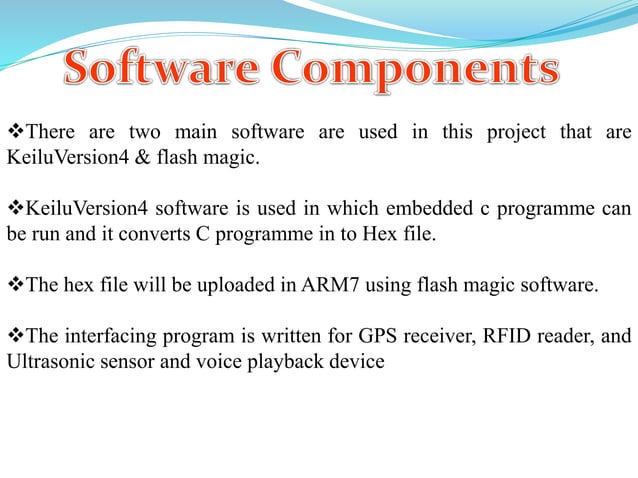 Software Components

❖There are two main software are used in this project that are KeiluVersion4 & flash magic.

❖KeiluVersion4 software is used in which embedded c programme can be run and it converts C programme in to Hex file.

❖The hex file will be uploaded in ARM7 using flash magic software.

❖The interfacing program is written for GPS receiver, RFID reader, and Ultrasonic sensor and voice playback device